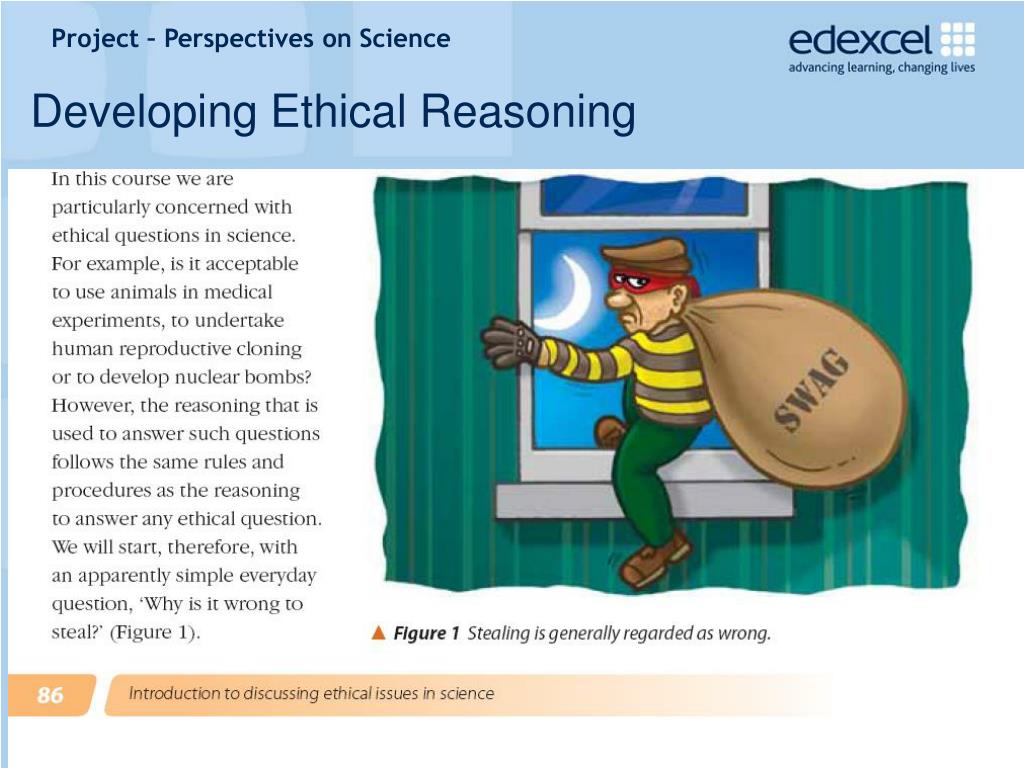 Project – Perspectives on Science

edexcel
advancing learning, changing lives

Developing Ethical Reasoning

In this course we are particularly concerned with ethical questions in science. For example, is it acceptable to use animals in medical experiments, to undertake human reproductive cloning or to develop nuclear bombs? However, the reasoning that is used to answer such questions follows the same rules and procedures as the reasoning to answer any ethical question. We will start, therefore, with an apparently simple everyday question, 'Why is it wrong to steal?' (Figure 1).

SWAG

▲ Figure 1 Stealing is generally regarded as wrong.

86 Introduction to discussing ethical issues in science